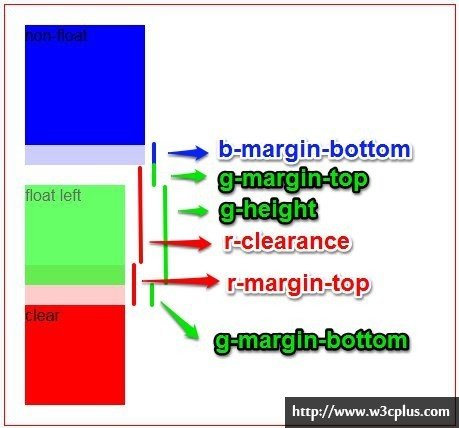 non-float

b-margin-bottom

g-margin-top

float left

g-height

r-clearance

r-margin-top

clear

g-margin-bottom

http://www.w3cplus.com